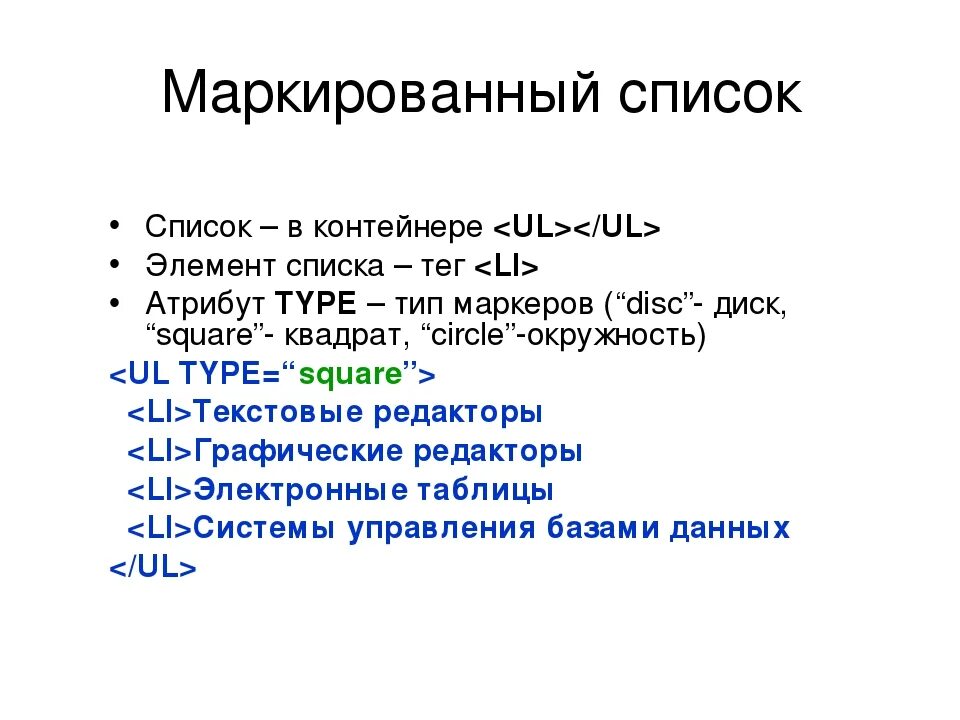 Маркированный список

• Список – в контейнере <UL></UL>
• Элемент списка – тег <LI>
• Атрибут TYPE – тип маркеров (“disc”- диск, “square”- квадрат, “circle”-окружность)

<UL TYPE=“square”>
<LI>Текстовые редакторы
<LI>Графические редакторы
<LI>Электронные таблицы
<LI>Системы управления базами данных
</UL>